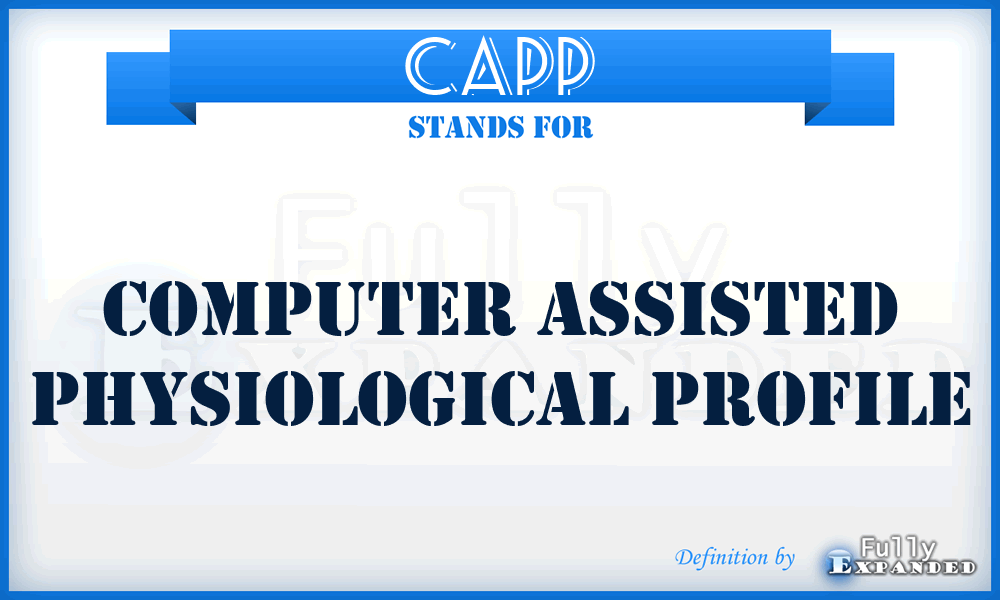 CAPP
STANDS FOR

Fully Expanded

COMPUTER ASSISTED PHYSIOLOGICAL PROFILE

Definition by Fully Expanded